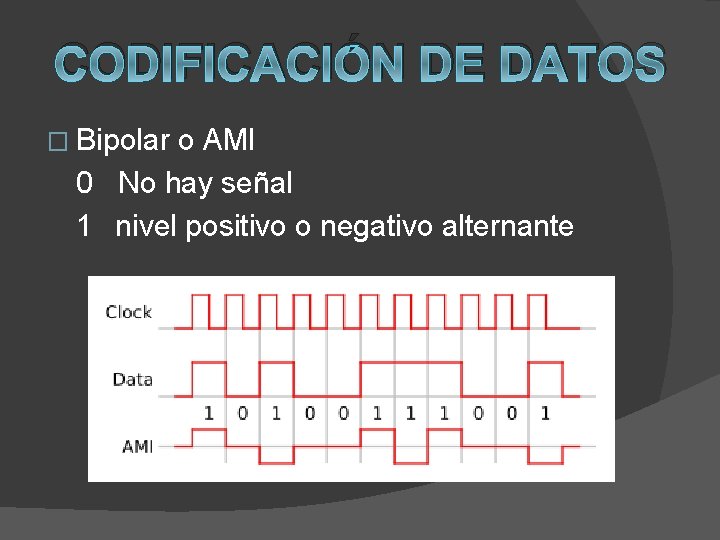 CODIFICACIÓN DE DATOS

□ Bipolar o AMI

0 No hay señal

1 nivel positivo o negativo alternante

Clock

Data

1 0 1 0 0 1 1 1 0 0 1

AMI